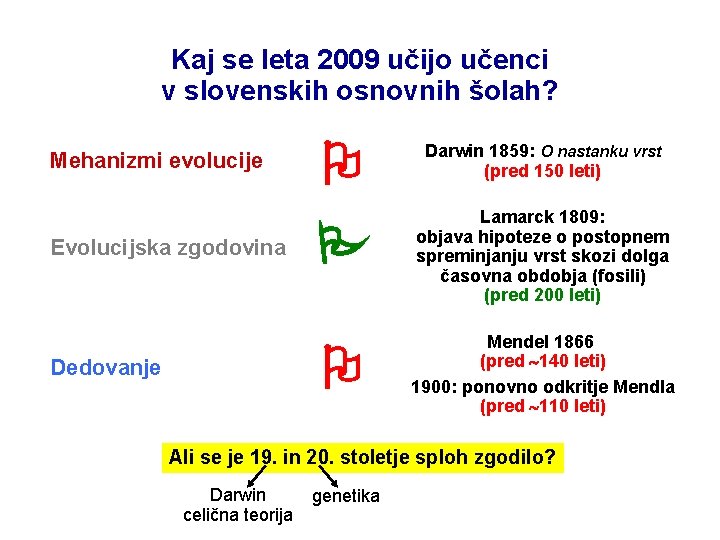 Kaj se leta 2009 učijo učenci v slovenskih osnovnih šolah?

Mehanizmi evolucije

Darwin 1859: O nastanku vrst
(pred 150 leti)

Evolucijska zgodovina

Lamarck 1809:
objava hipoteze o postopnem spreminjanju vrst skozi dolga časovna obdobja (fosili)
(pred 200 leti)

Dedovanje

Mendel 1866
(pred ~140 leti)

1900: ponovno odkritje Mendla
(pred ~110 leti)

Ali se je 19. in 20. stoletje sploh zgodilo?

Darwin
celična teorija

genetika